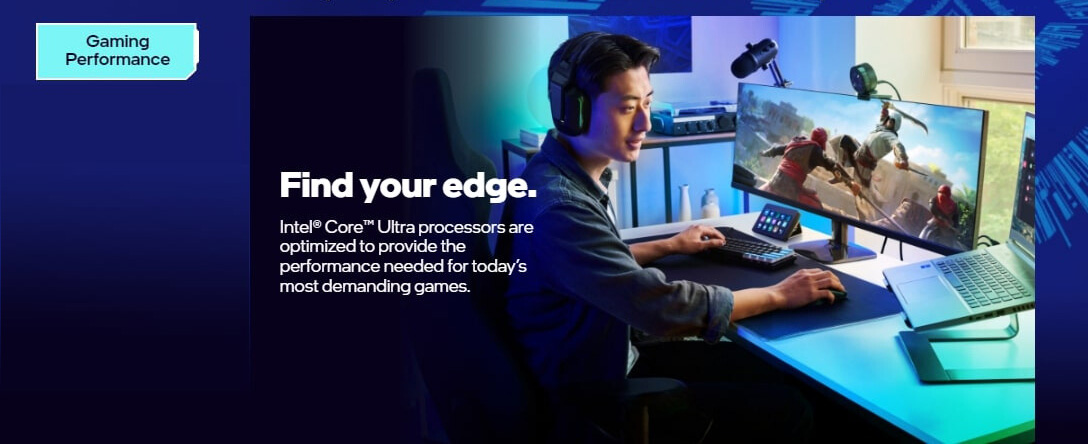 Gaming Performance

Find your edge.

Intel® Core™ Ultra processors are optimized to provide the performance needed for today's most demanding games.